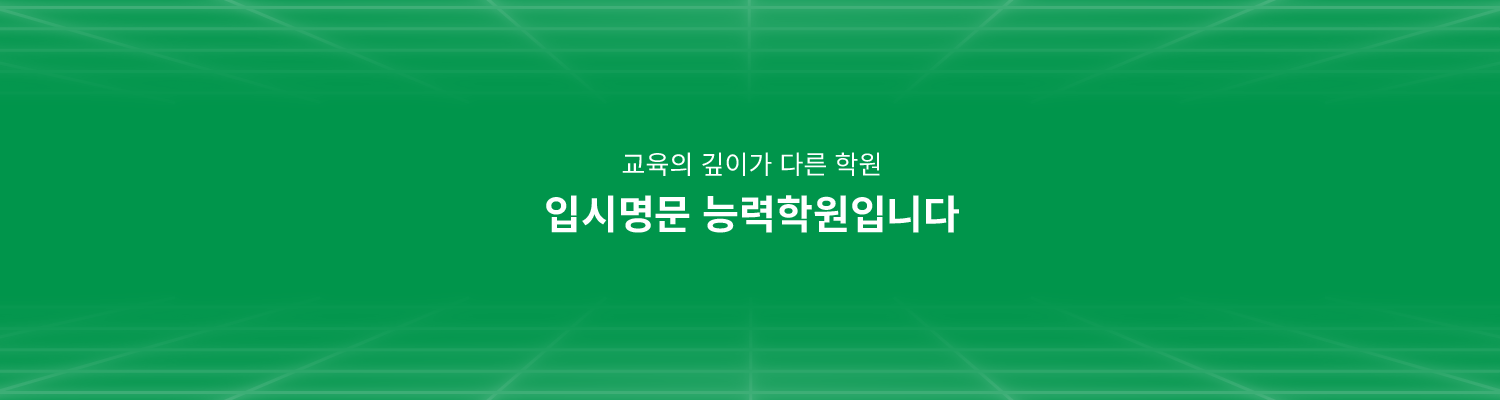 교육의 깊이가 다른 학원

입시명문 능력학원입니다